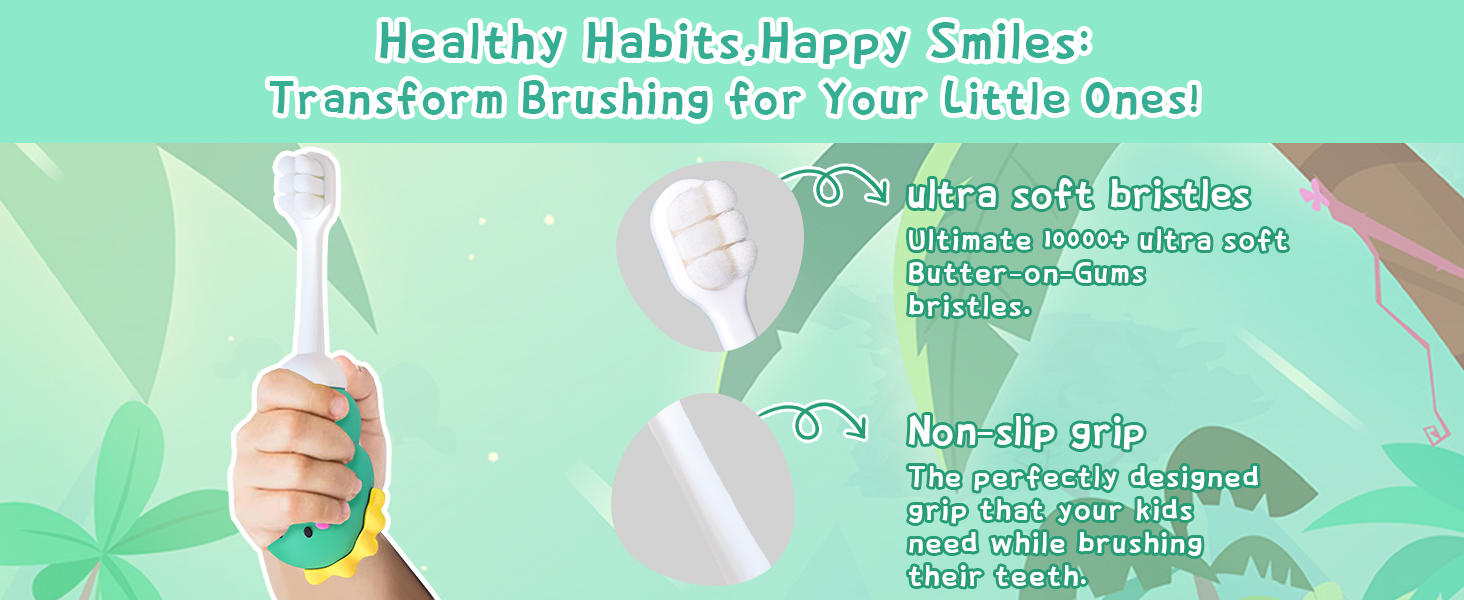 Healthy Habits,Happy Smiles:
Transform Brushing for Your Little Ones!

ultra soft bristles

Ultimate 10000+ ultra soft Butter-on-Gums bristles.

Non-slip grip

The perfectly designed grip that your kids need while brushing their teeth.